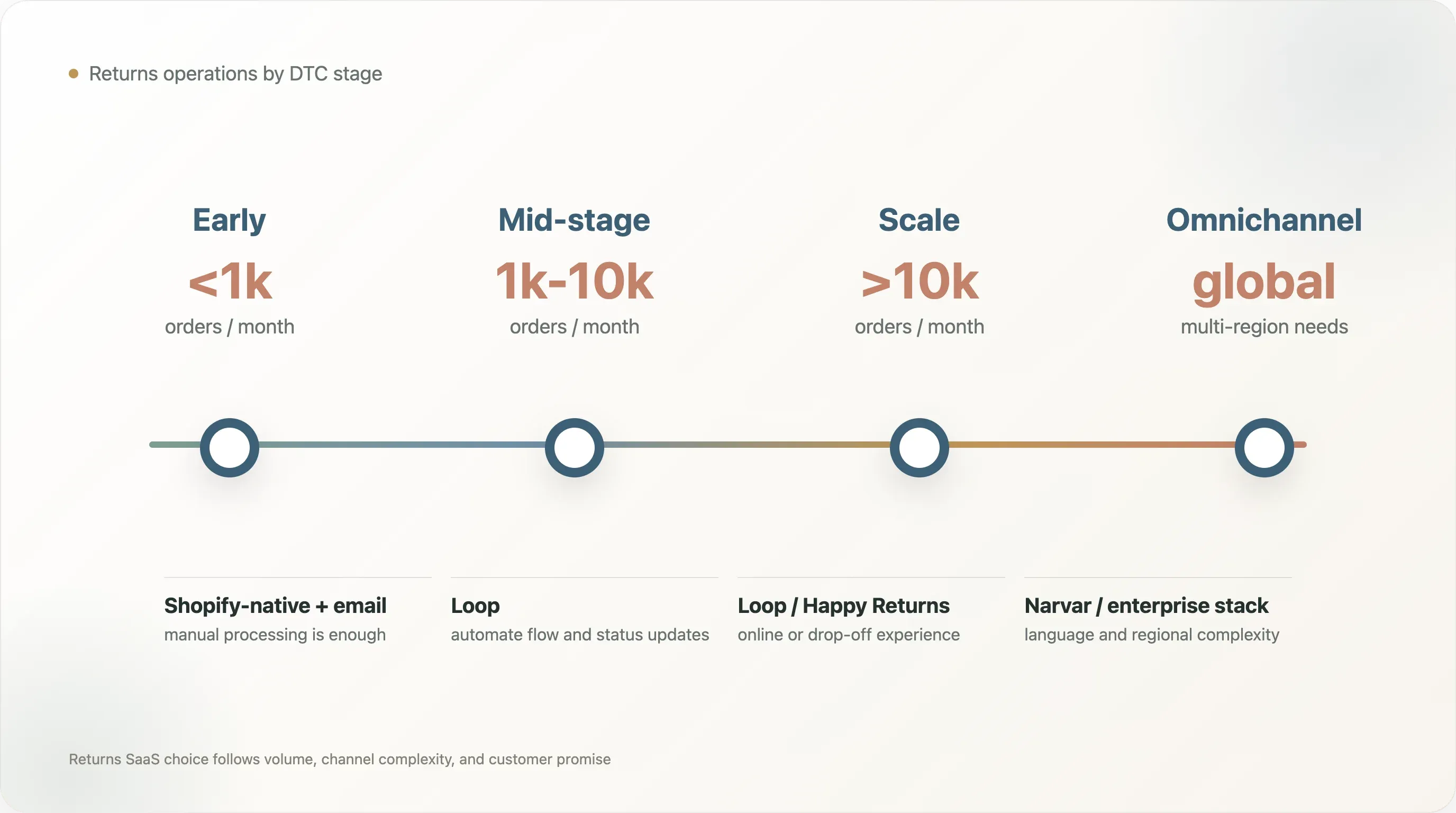 Returns operations by DTC stage

Early
<1k
orders / month

Mid-stage
1k-10k
orders / month

Scale
>10k
orders / month

Omnichannel
global
multi-region needs

Shopify-native + email
manual processing is enough

Loop
automate flow and status updates

Loop / Happy Returns
online or drop-off experience

Narvar / enterprise stack
language and regional complexity

Returns SaaS choice follows volume, channel complexity, and customer promise